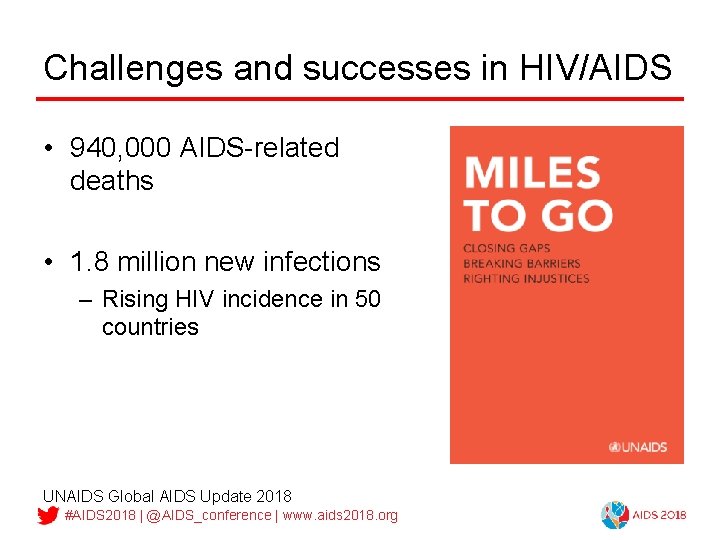 Challenges and successes in HIV/AIDS

• 940,000 AIDS-related deaths

• 1.8 million new infections
– Rising HIV incidence in 50 countries

MILES TO GO
CLOSING GAPS
BREAKING BARRIERS
RIGHTING INJUSTICES

UNAIDS

UNAIDS Global AIDS Update 2018
#AIDS2018 | @AIDS_conference | www.aids2018.org

AIDS 2018